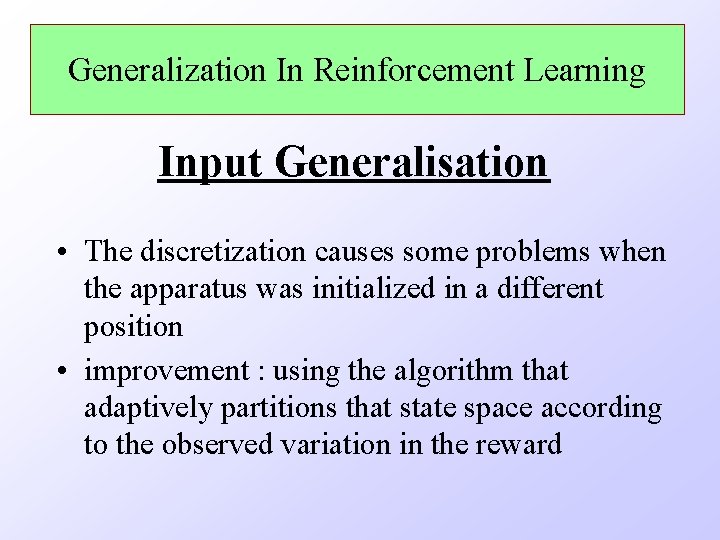 Generalization In Reinforcement Learning

Input Generalisation

• The discretization causes some problems when the apparatus was initialized in a different position

• improvement : using the algorithm that adaptively partitions that state space according to the observed variation in the reward